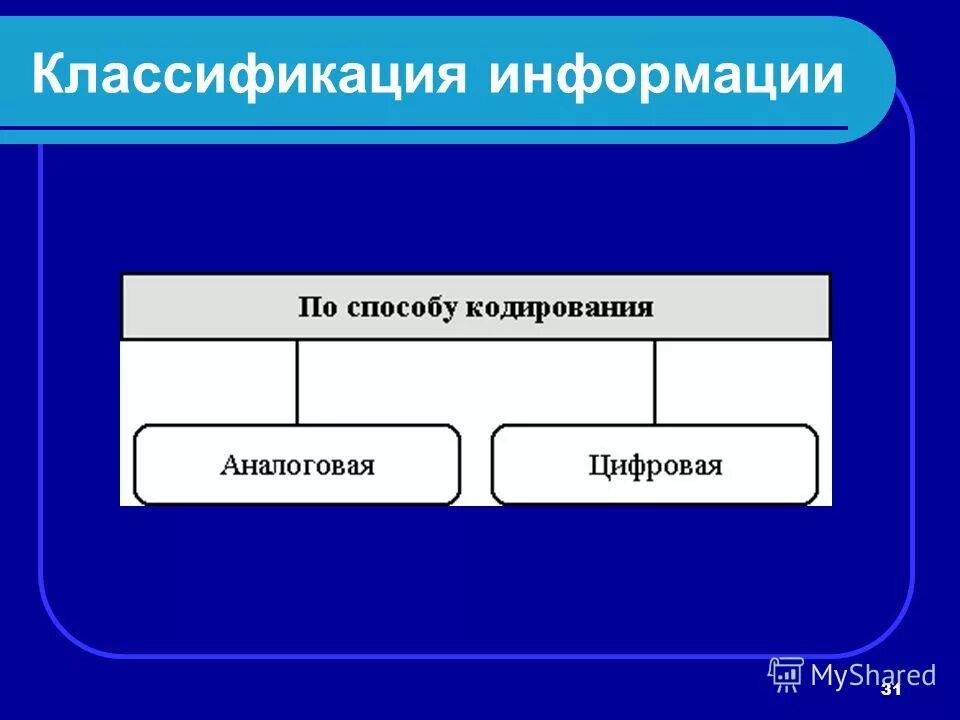 Классификация информации

По способу кодирования

Аналоговая

Цифровая

MyShared

31